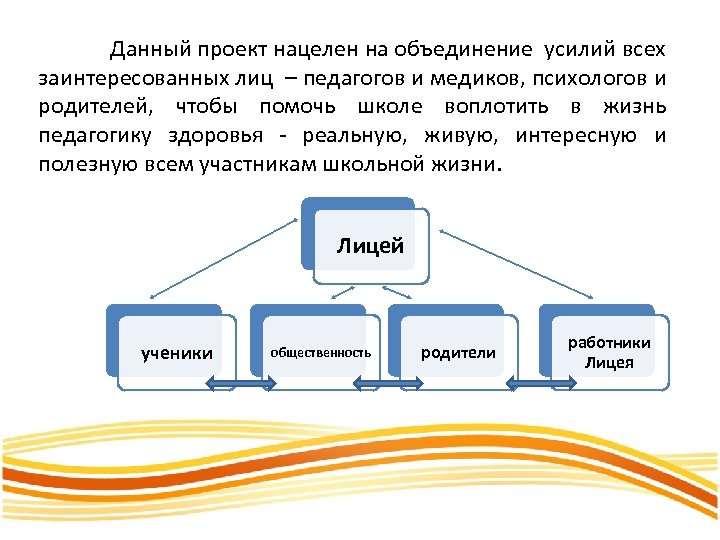 Данный проект нацелен на объединение усилий всех заинтересованных лиц – педагогов и медиков, психологов и родителей, чтобы помочь школе воплотить в жизнь педагогику здоровья - реальную, живую, интересную и полезную всем участникам школьной жизни.

Лицей

ученики

общественность

родители

работники Лицея